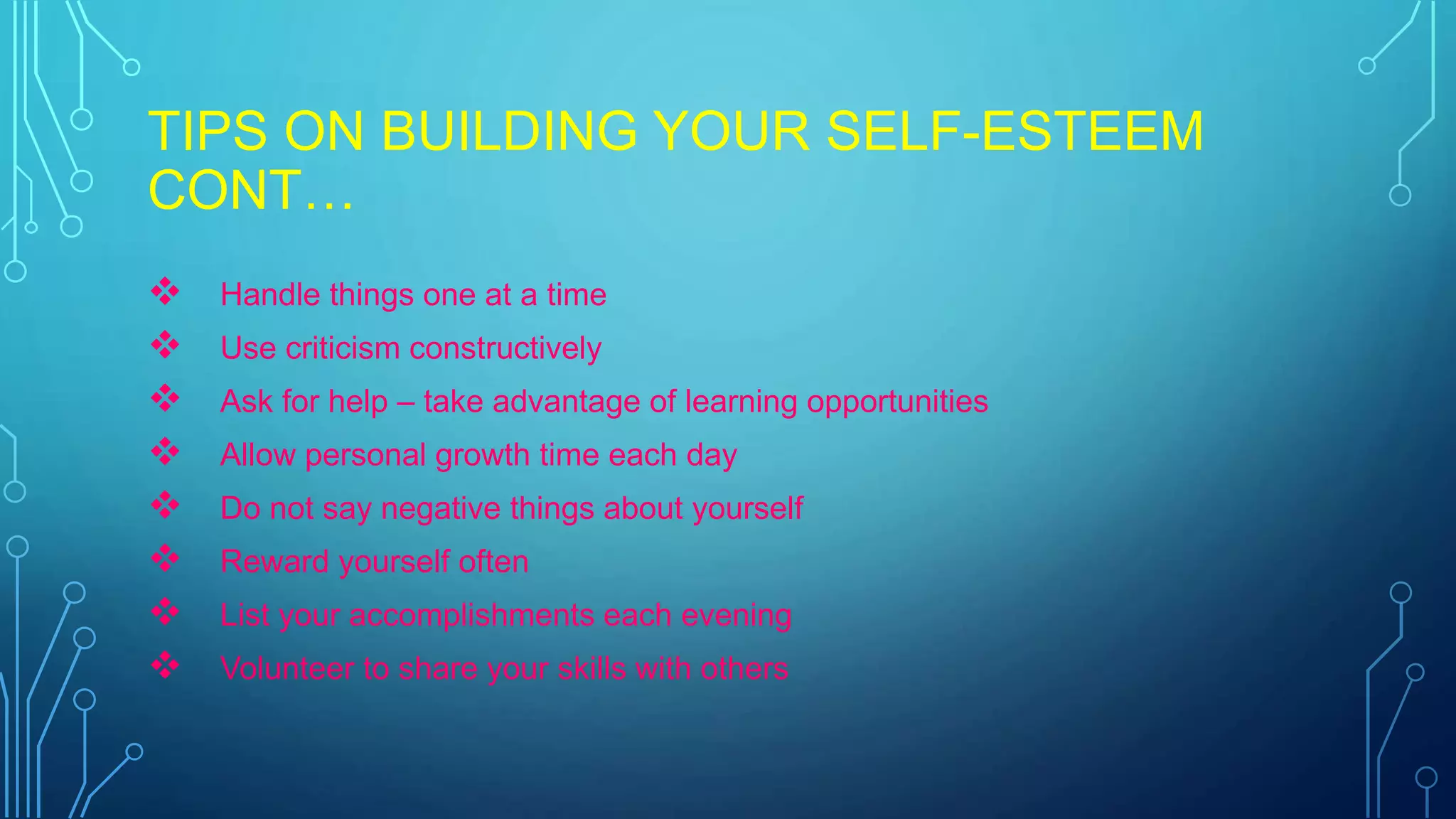 TIPS ON BUILDING YOUR SELF-ESTEEM CONT…

❖ Handle things one at a time
❖ Use criticism constructively
❖ Ask for help – take advantage of learning opportunities
❖ Allow personal growth time each day
❖ Do not say negative things about yourself
❖ Reward yourself often
❖ List your accomplishments each evening
❖ Volunteer to share your skills with others